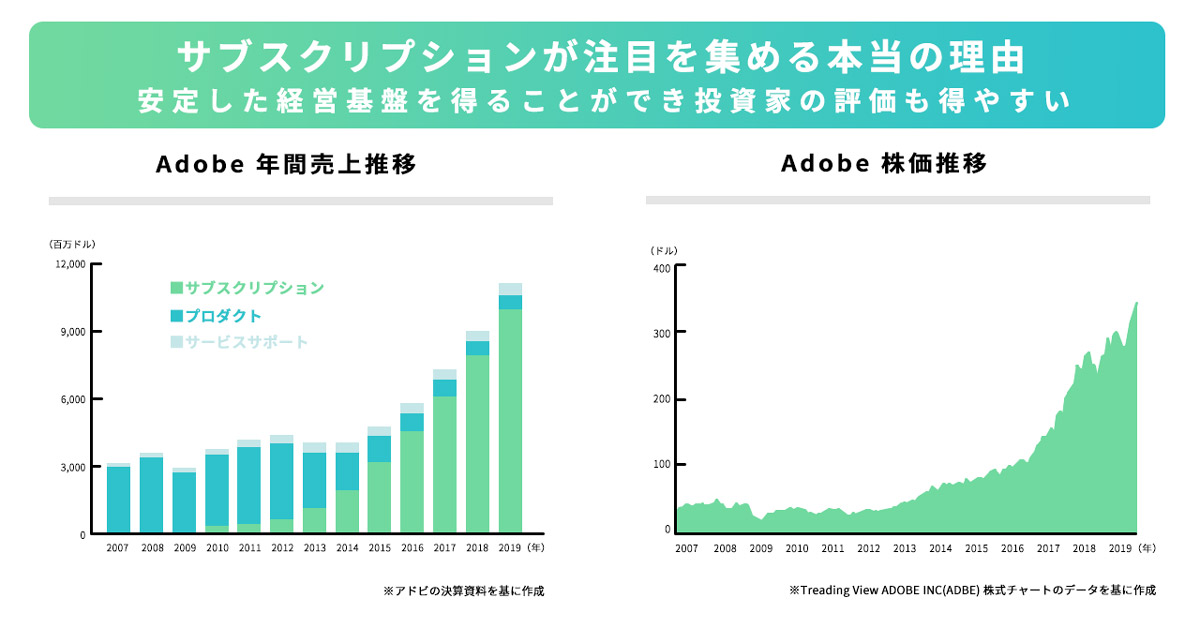 サブスクリプションが注目を集める本当の理由
安定した経営基盤を得ることができ投資家の評価も得やすい

Adobe 年間売上推移

(百万ドル)
12,000
9,000
6,000
3,000
0

サブスクリプション
プロダクト
サービスサポート

2007 2008 2009 2010 2011 2012 2013 2014 2015 2016 2017 2018 2019 (年)

※アドビの決算資料を基に作成

Adobe 株価推移

(ドル)
400
300
200
100
0

2007 2008 2009 2010 2011 2012 2013 2014 2015 2016 2017 2018 2019 (年)

※Treading View ADOBE INC(ADBE) 株式チャートのデータを基に作成